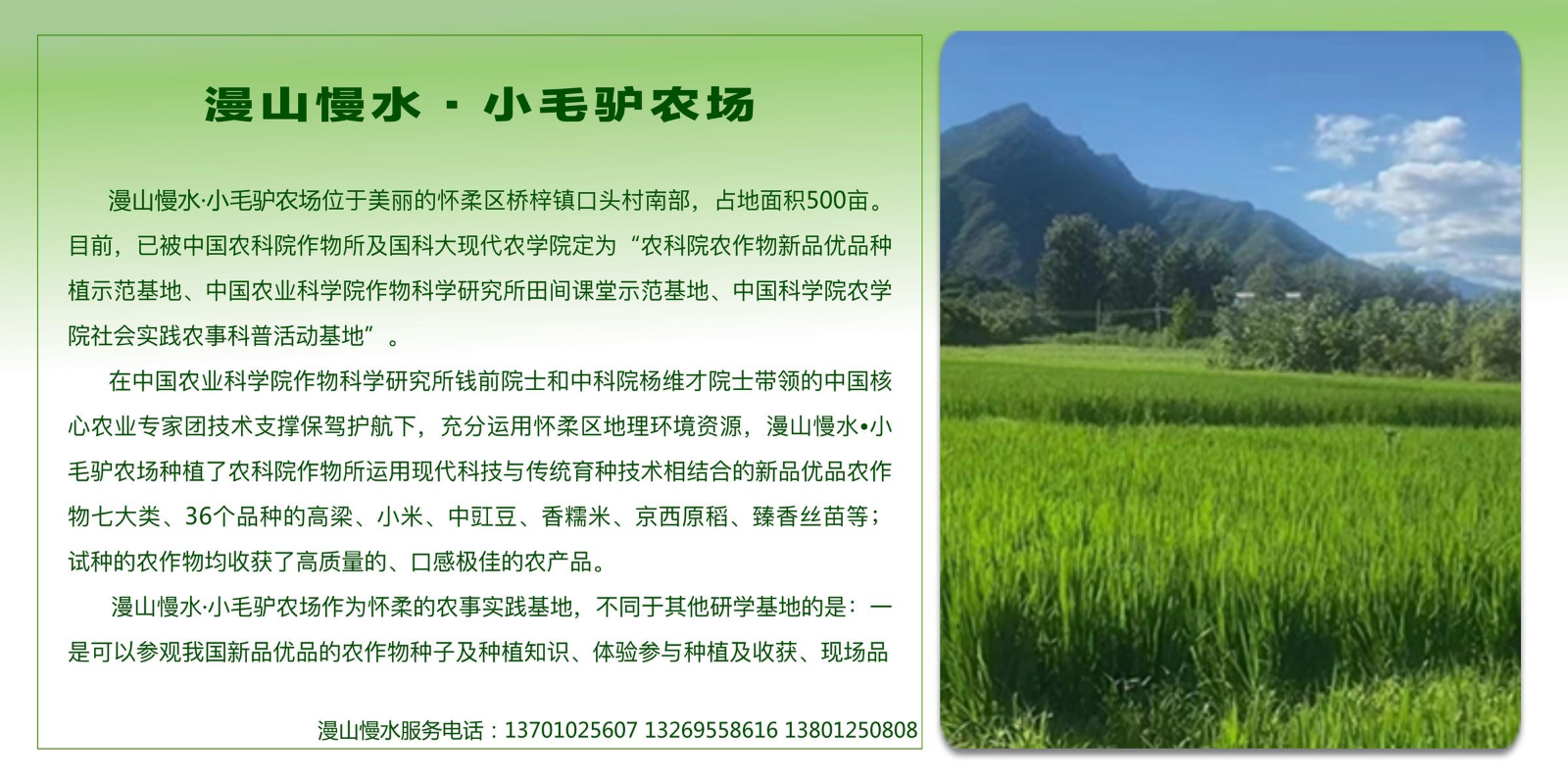 漫山慢水 · 小毛驴农场

漫山慢水·小毛驴农场位于美丽的怀柔区桥梓镇口头村南部，占地面积500亩。目前，已被中国农科院作物所及国科大现代农学院定为“农科院农作物新品优品种植示范基地、中国农业科学院作物科学研究所田间课堂示范基地、中国科学院农学院社会实践农事科普活动基地”。

在中国农业科学院作物科学研究所钱前院士和中科院杨维才院士带领的中国核心农业专家团技术支撑保驾护航下，充分运用怀柔区地理环境资源，漫山慢水•小毛驴农场种植了农科院作物所运用现代科技与传统育种技术相结合的新品优品农作物七大类、36个品种的高粱、小米、中豇豆、香糯米、京西原稻、臻香丝苗等；试种的农作物均收获了高质量的、口感极佳的农产品。

漫山慢水·小毛驴农场作为怀柔的农事实践基地，不同于其他研学基地的是：一是可以参观我国新品优品的农作物种子及种植知识、体验参与种植及收获、现场品

漫山慢水服务电话：13701025607 13269558616 13801250808